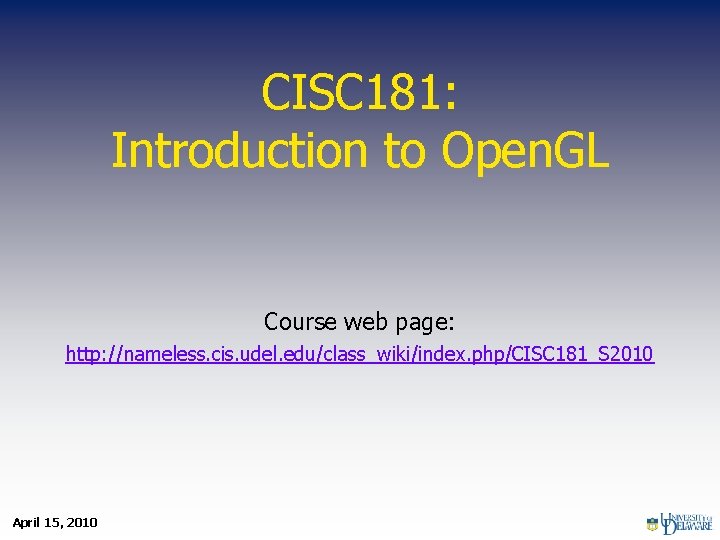 CISC181:
Introduction to OpenGL

Course web page:
http://nameless.cis.udel.edu/class_wiki/index.php/CISC181_S2010

April 15, 2010

UNIVERSITY OF DELAWARE